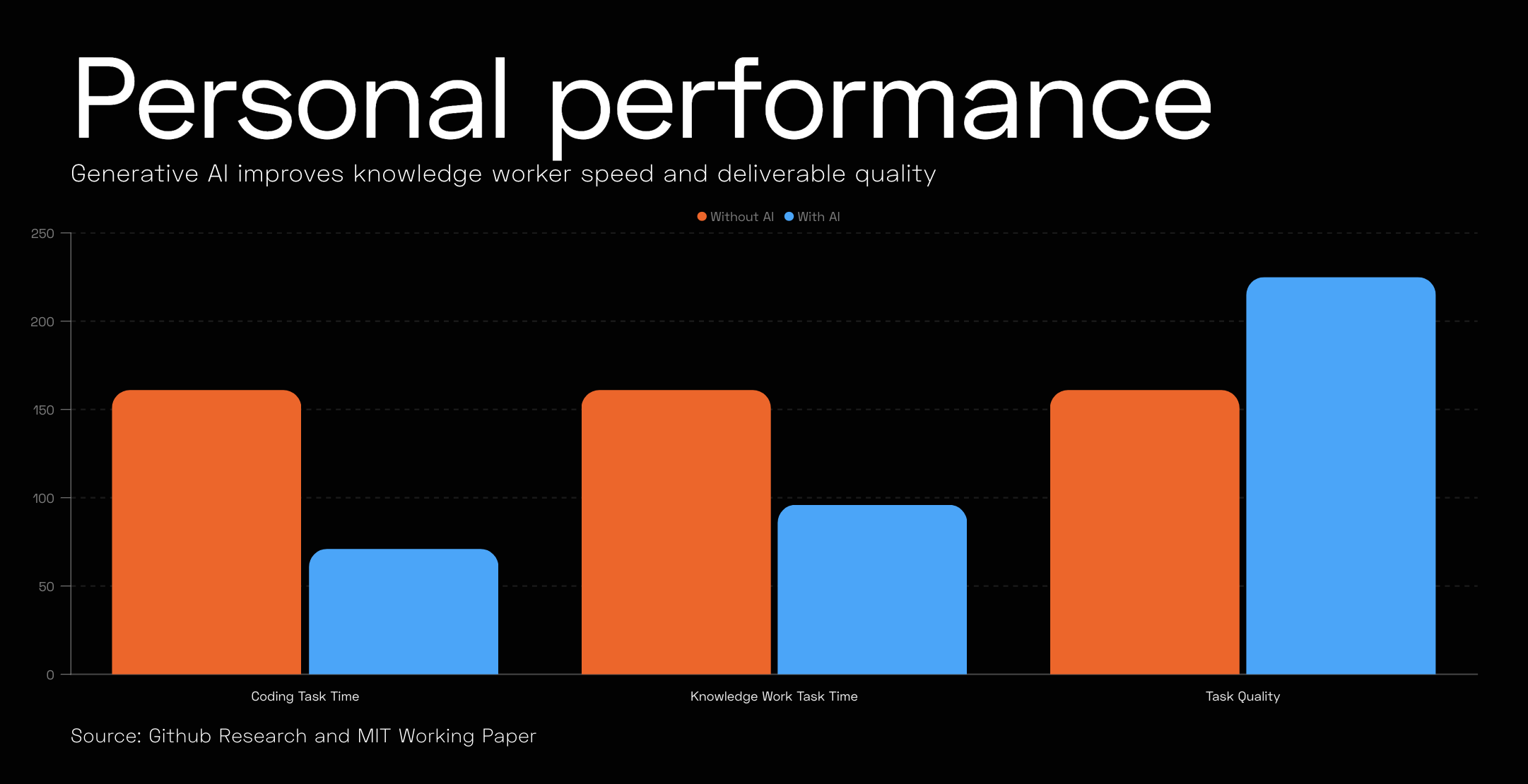 Personal performance

Generative AI improves knowledge worker speed and deliverable quality

Without AI With AI

250
200
150
100
50
0

Coding Task Time
Knowledge Work Task Time
Task Quality

Source: Github Research and MIT Working Paper